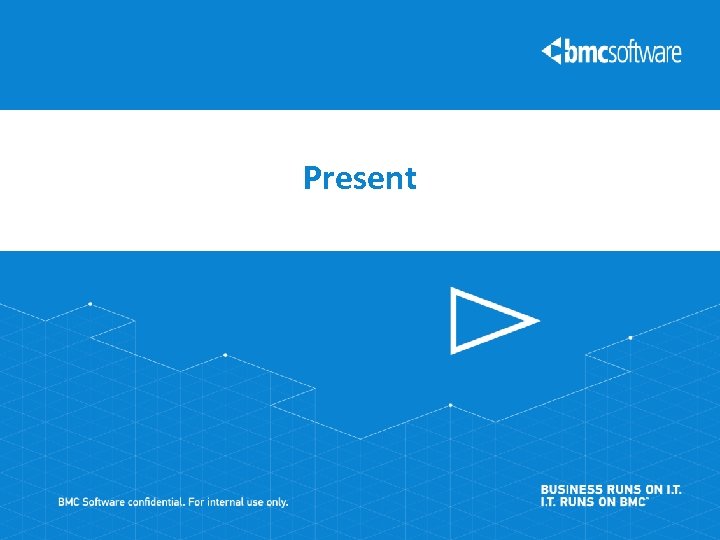 bmcsoftware

Present

BMC Software confidential. For internal use only.

BUSINESS RUNS ON I.T.
I.T. RUNS ON BMC™